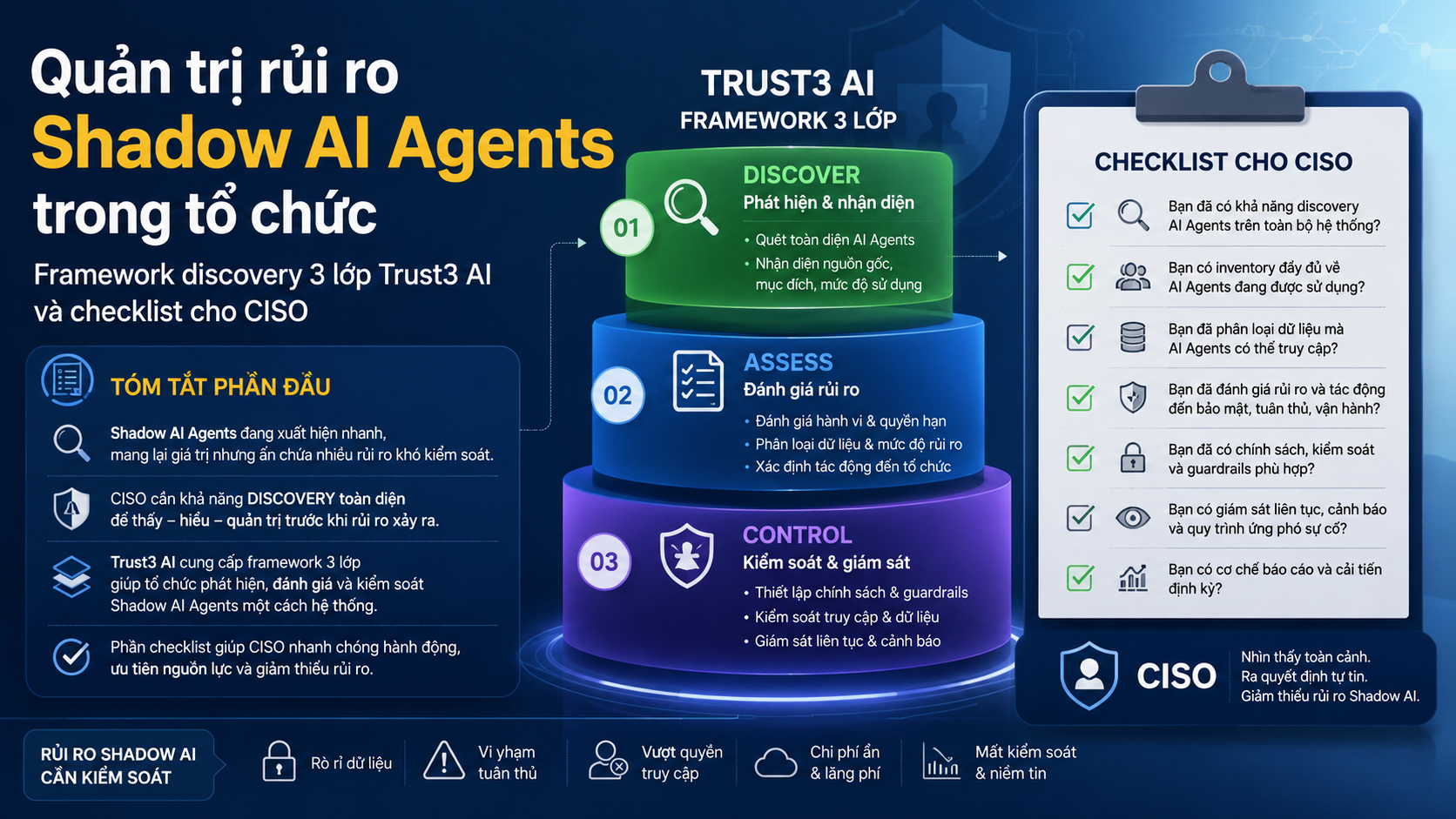 Quản trị rủi ro
Shadow AI Agents
trong tổ chức

Framework discovery 3 lớp Trust3 AI và checklist cho CISO

TÓM TẮT PHẦN ĐẦU

Shadow AI Agents đang xuất hiện nhanh, mang lại giá trị nhưng ẩn chứa nhiều rủi ro khó kiểm soát.

CISO cần khả năng DISCOVERY toàn diện để thấy – hiểu – quản trị trước khi rủi ro xảy ra.

Trust3 AI cung cấp framework 3 lớp giúp tổ chức phát hiện, đánh giá và kiểm soát Shadow AI Agents một cách hệ thống.

Phần checklist giúp CISO nhanh chóng hành động, ưu tiên nguồn lực và giảm thiểu rủi ro.

TRUST3 AI
FRAMEWORK 3 LỚP

01
DISCOVER
Phát hiện & nhận diện
• Quét toàn diện AI Agents
• Nhận diện nguồn gốc, mục đích, mức độ sử dụng

02
ASSESS
Đánh giá rủi ro
• Đánh giá hành vi & quyền hạn
• Phân loại dữ liệu & mức độ rủi ro
• Xác định tác động đến tổ chức

03
CONTROL
Kiểm soát & giám sát
• Thiết lập chính sách & guardrails
• Kiểm soát truy cập & dữ liệu
• Giám sát liên tục & cảnh báo

CHECKLIST CHO CISO

Bạn đã có khả năng discovery AI Agents trên toàn bộ hệ thống?

Bạn có inventory đầy đủ về AI Agents đang được sử dụng?

Bạn đã phân loại dữ liệu mà AI Agents có thể truy cập?

Bạn đã đánh giá rủi ro và tác động đến bảo mật, tuân thủ, vận hành?

Bạn đã có chính sách, kiểm soát và guardrails phù hợp?

Bạn có giám sát liên tục, cảnh báo và quy trình ứng phó sự cố?

Bạn có cơ chế báo cáo và cải tiến định kỳ?

CISO
Nhìn thấy toàn cảnh.
Ra quyết định tự tin.
Giảm thiểu rủi ro Shadow AI.

RỦI RO SHADOW AI CẦN KIỂM SOÁT

Rò rỉ dữ liệu

Vi phạm tuân thủ

Vượt quyền truy cập

Chi phí ẩn & lãng phí

Mất kiểm soát & niềm tin